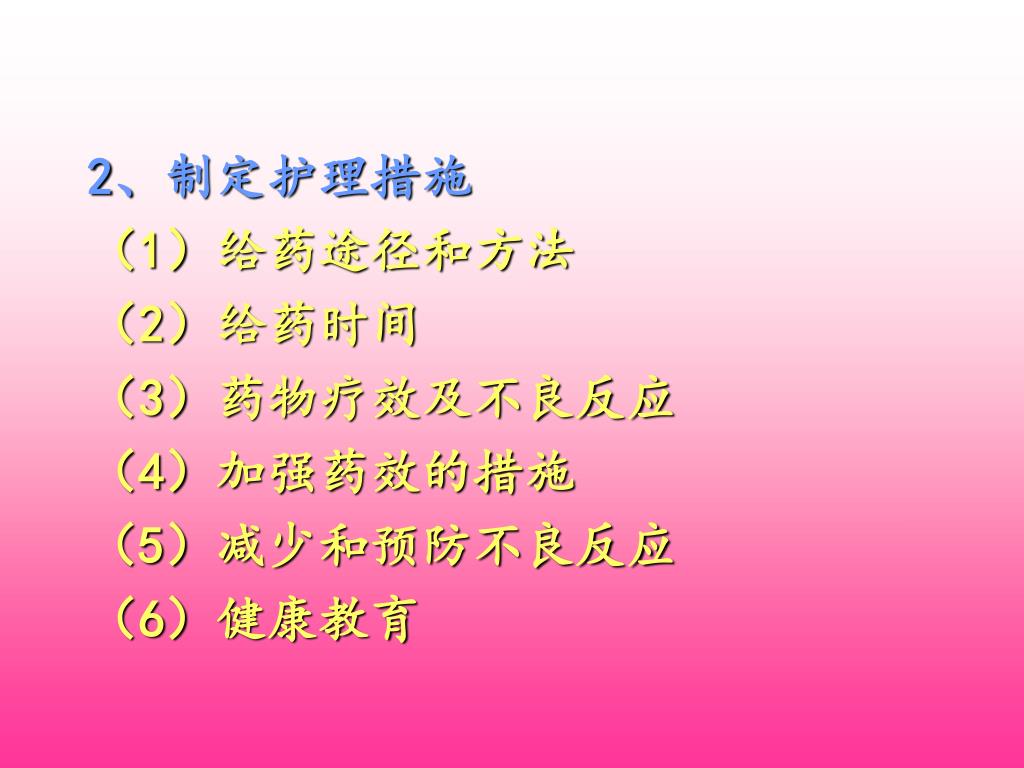 2、制定护理措施
（1）给药途径和方法
（2）给药时间
（3）药物疗效及不良反应
（4）加强药效的措施
（5）减少和预防不良反应
（6）健康教育